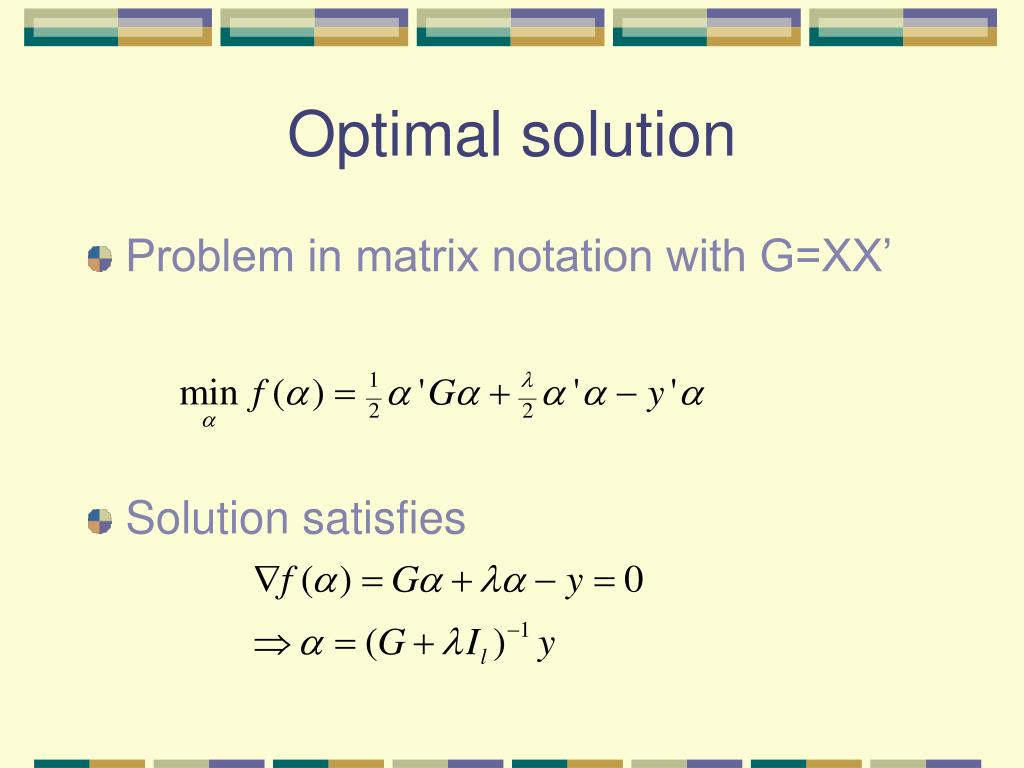 Optimal solution

Problem in matrix notation with G=XX’

$\min_{\alpha} f(\alpha) = \frac{1}{2}\alpha' G\alpha + \frac{\lambda}{2}\alpha'\alpha - y'\alpha$

Solution satisfies

$\nabla f(\alpha) = G\alpha + \lambda\alpha - y = 0$

$\Rightarrow \alpha = (G + \lambda I_l)^{-1} y$